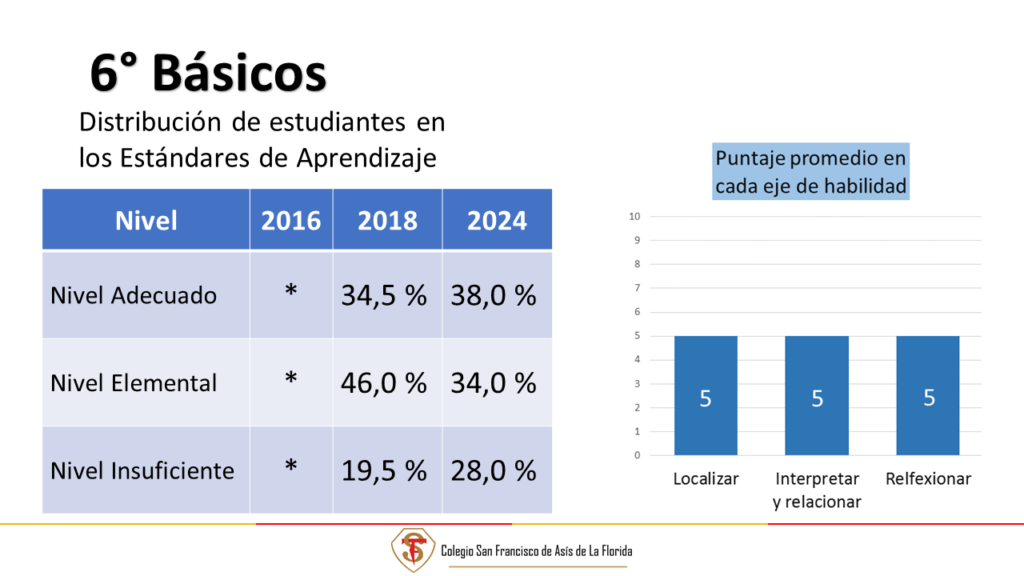 6° Básicos

Distribución de estudiantes en los Estándares de Aprendizaje

| Nivel | 2016 | 2018 | 2024 |
|---|---|---|---|
| Nivel Adecuado | * | 34,5 % | 38,0 % |
| Nivel Elemental | * | 46,0 % | 34,0 % |
| Nivel Insuficiente | * | 19,5 % | 28,0 % |

Puntaje promedio en cada eje de habilidad

10
9
8
7
6
5
4
3
2
1
0

5
5
5

Localizar
Interpretar y relacionar
Relfexionar

Colegio San Francisco de Asís de La Florida